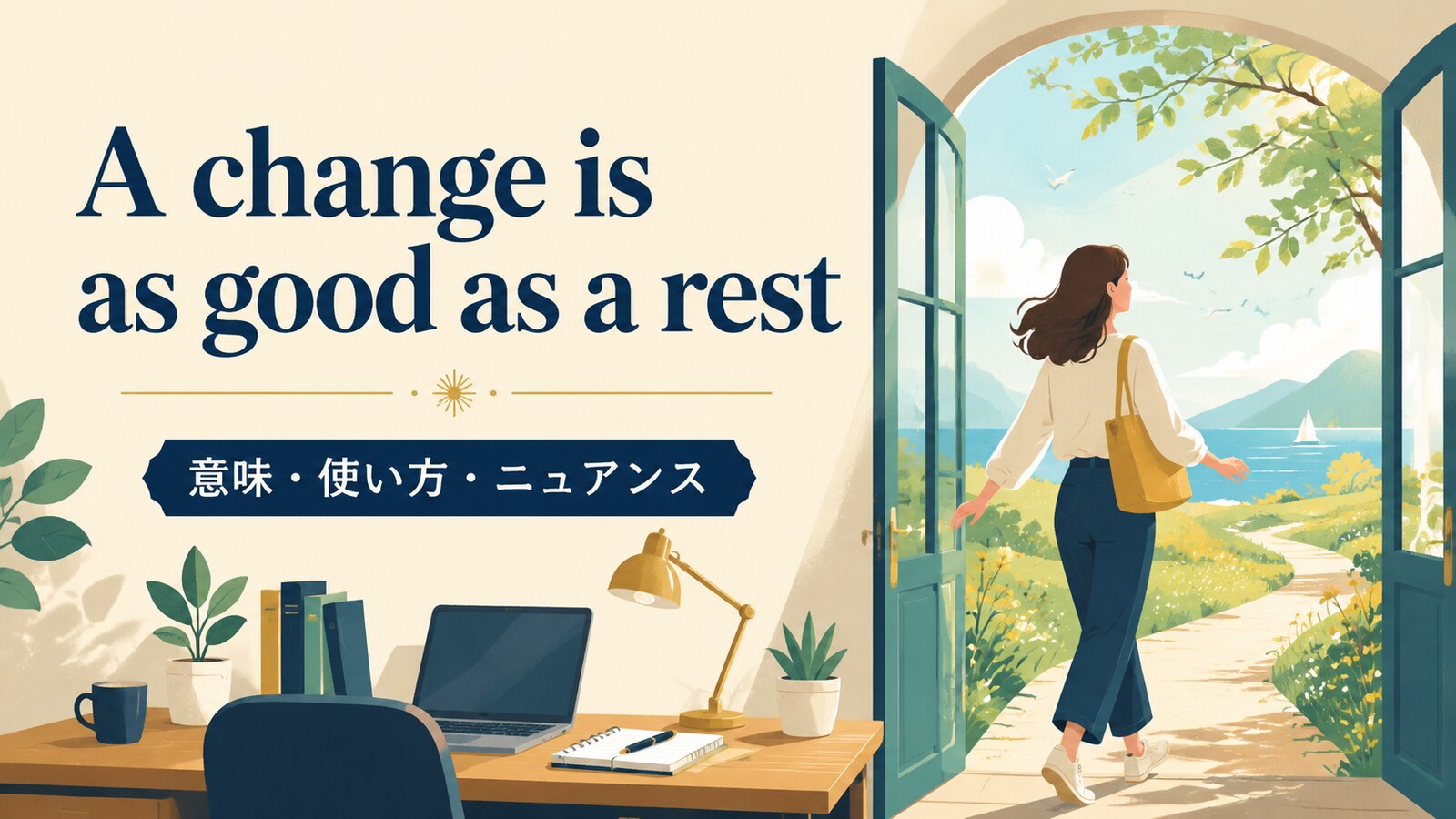 A change is as good as a rest

意味・使い方・ニュアンス